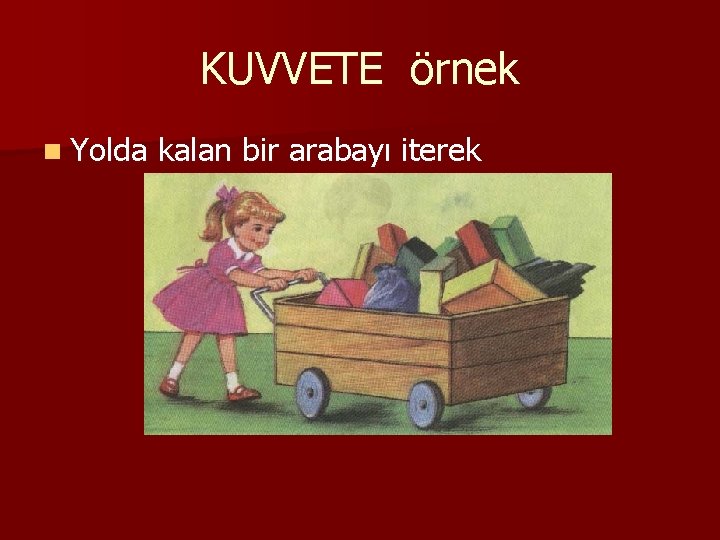 KUVVETE örnek

Yolda kalan bir arabayı iterek